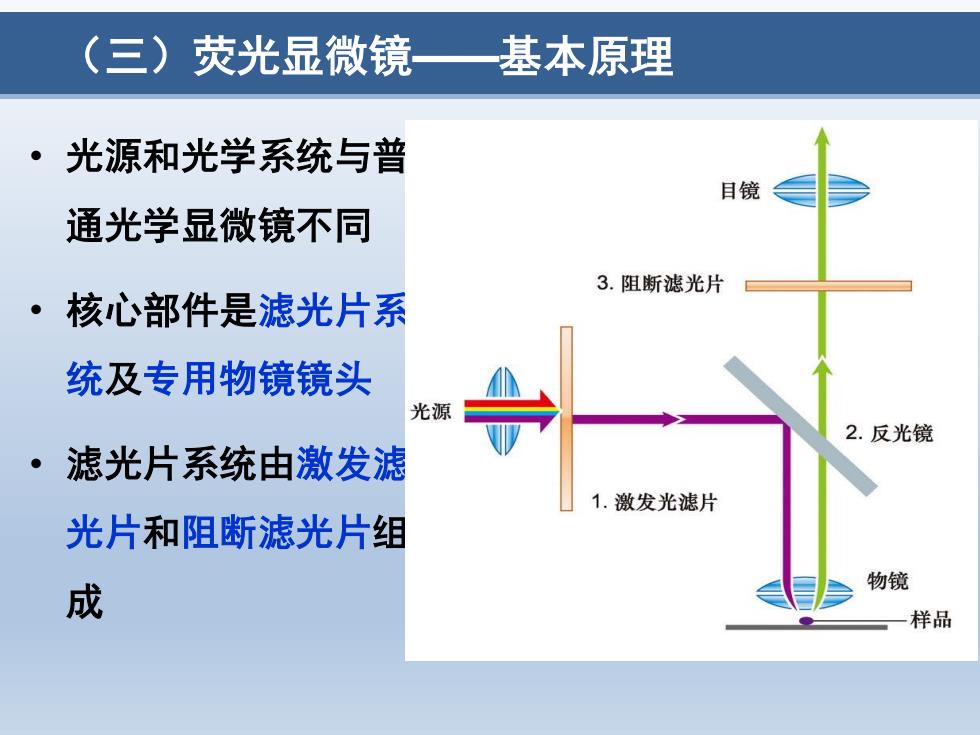 （三）荧光显微镜——基本原理

• 光源和光学系统与普通光学显微镜不同

• 核心部件是滤光片系统及专用物镜镜头

• 滤光片系统由激发滤光片和阻断滤光片组成

目镜

3. 阻断滤光片

光源

2. 反光镜

1. 激发光滤片

物镜

样品